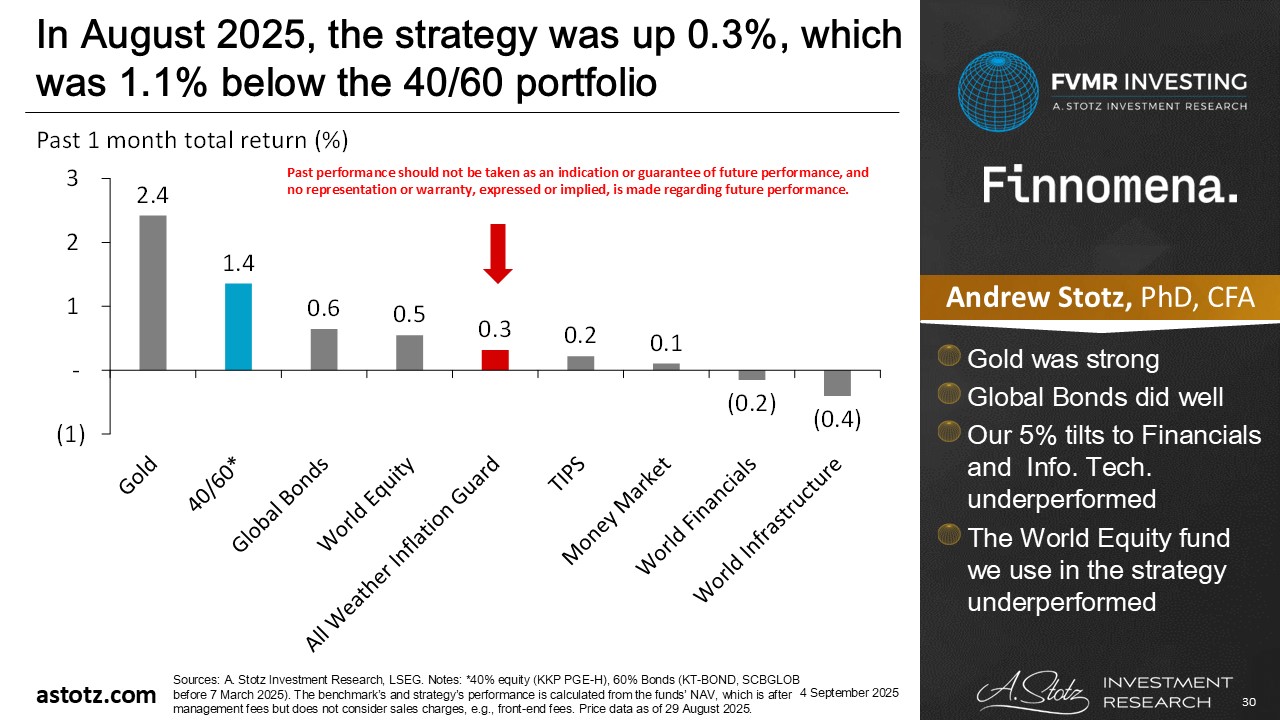 In August 2025, the strategy was up 0.3%, which was 1.1% below the 40/60 portfolio

Past 1 month total return (%)

Past performance should not be taken as an indication or guarantee of future performance, and no representation or warranty, expressed or implied, is made regarding future performance.

3
2
1
-
(1)

2.4
1.4
0.6
0.5
0.3
0.2
0.1
(0.2)
(0.4)

Gold
40/60*
Global Bonds
World Equity
All Weather Inflation Guard
TIPS
Money Market
World Financials
World Infrastructure

FVMR INVESTING
A. STOTZ INVESTMENT RESEARCH

Finnomena.

Andrew Stotz, PhD, CFA

Gold was strong

Global Bonds did well

Our 5% tilts to Financials and Info. Tech. underperformed

The World Equity fund we use in the strategy underperformed

astotz.com

Sources: A. Stotz Investment Research, LSEG. Notes: *40% equity (KKP PGE-H), 60% Bonds (KT-BOND, SCBGLOB before 7 March 2025). The benchmark's and strategy's performance is calculated from the funds' NAV, which is after management fees but does not consider sales charges, e.g., front-end fees. Price data as of 29 August 2025.

4 September 2025

A. Stotz INVESTMENT RESEARCH

30